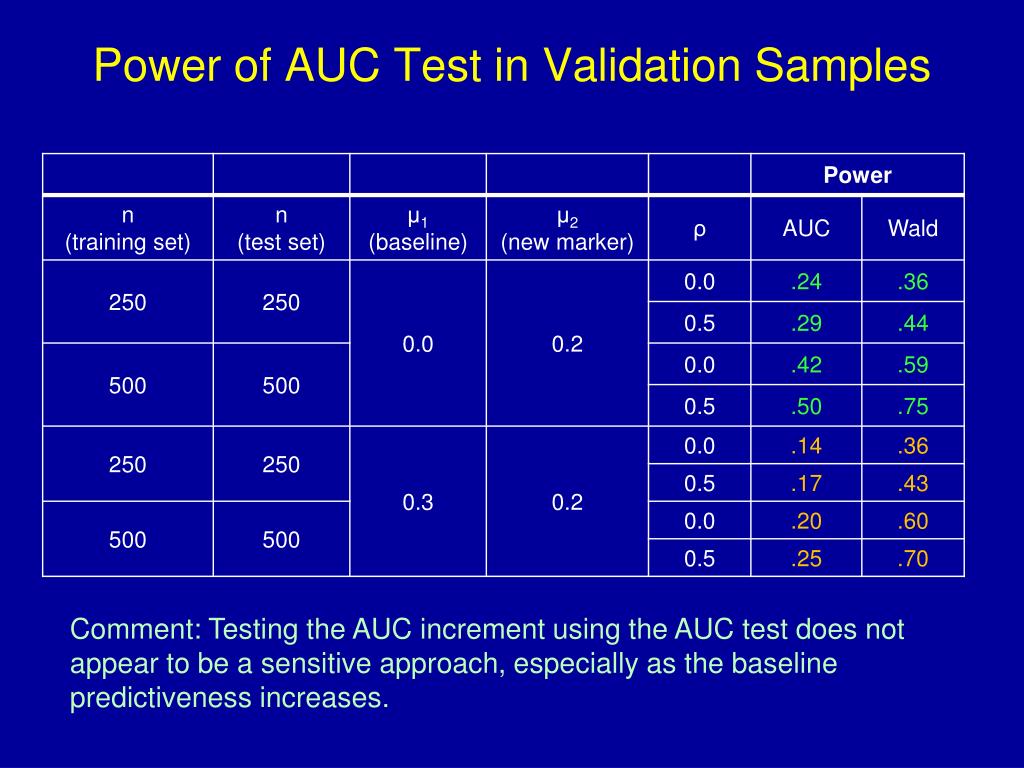 Power of AUC Test in Validation Samples

| | | | | | Power | |
|---|---|---|---|---|---|---|
| n (training set) | n (test set) | $\mu_1$ (baseline) | $\mu_2$ (new marker) | ρ | AUC | Wald |
| 250 | 250 | 0.0 | 0.2 | 0.0 | .24 | .36 |
| | | | | 0.5 | .29 | .44 |
| 500 | 500 | | | 0.0 | .42 | .59 |
| | | | | 0.5 | .50 | .75 |
| 250 | 250 | 0.3 | 0.2 | 0.0 | .14 | .36 |
| | | | | 0.5 | .17 | .43 |
| 500 | 500 | | | 0.0 | .20 | .60 |
| | | | | 0.5 | .25 | .70 |

Comment: Testing the AUC increment using the AUC test does not appear to be a sensitive approach, especially as the baseline predictiveness increases.